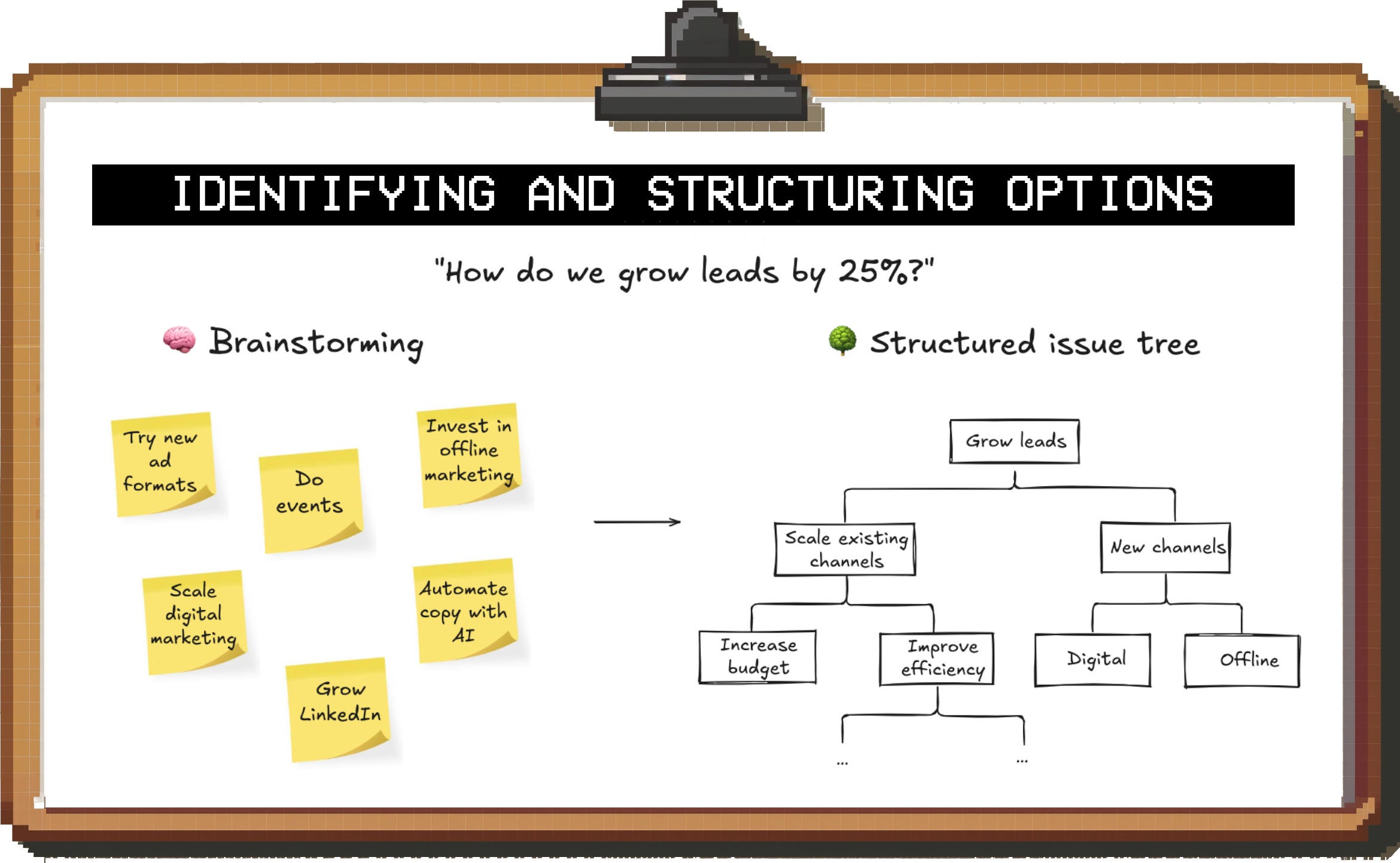 IDENTIFYING AND STRUCTURING OPTIONS

"How do we grow leads by 25%?"

🧠 Brainstorming

Try new ad formats

Do events

Invest in offline marketing

Scale digital marketing

Automate copy with AI

Grow LinkedIn

🌳 Structured issue tree

Grow leads

Scale existing channels

New channels

Increase budget

Improve efficiency

Digital

Offline

...

...